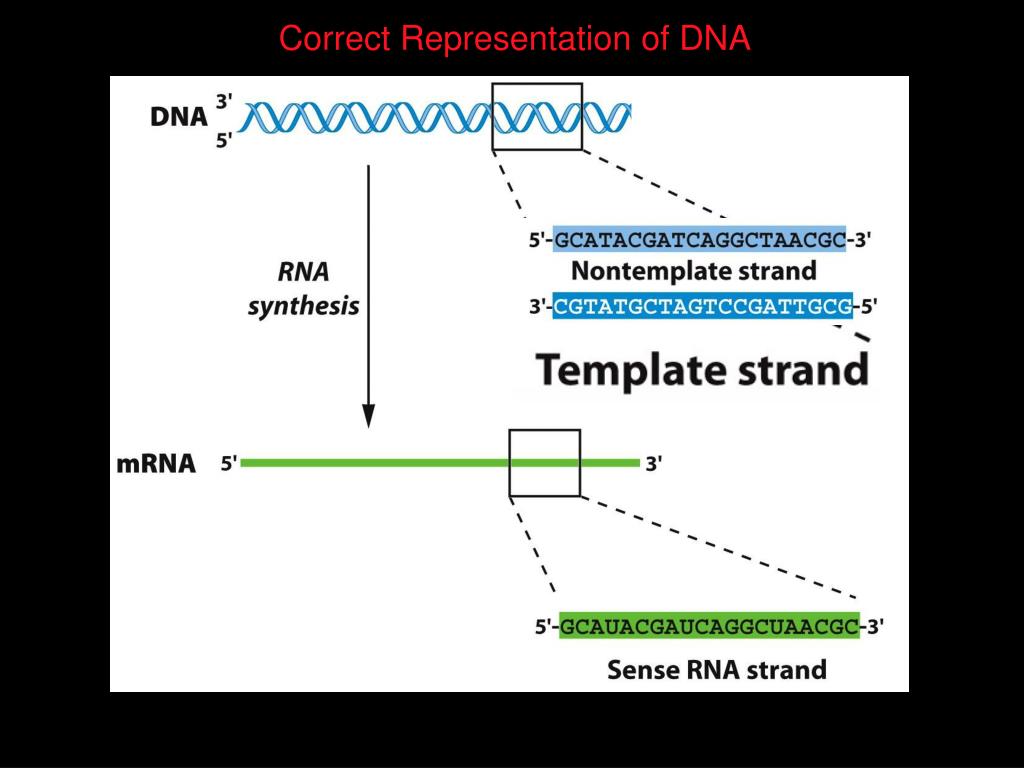 Correct Representation of DNA

DNA 3' 5'

RNA synthesis

5'-GCATACGATCAGGCTAACGC-3'
Nontemplate strand
3'-CGTATGCTAGTCCGATTGCG-5'
Template strand

mRNA 5' 3'

5'-GCAUACGAUCAGGCUAACGC-3'
Sense RNA strand